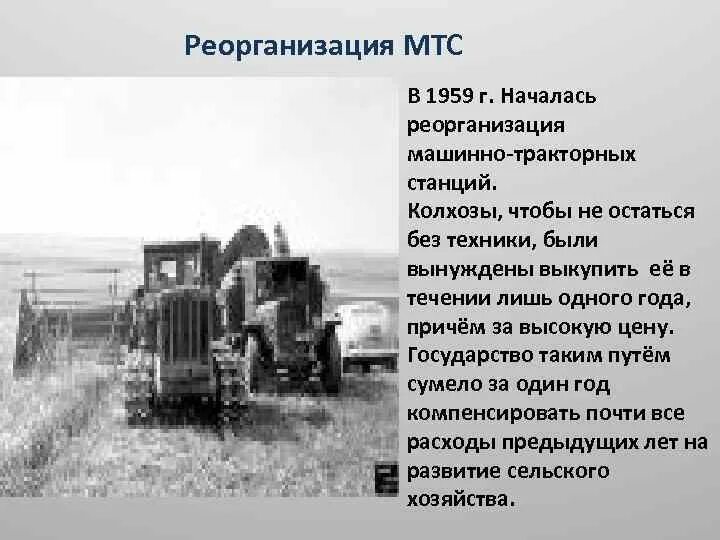 Реорганизация МТС

В 1959 г. Началась реорганизация машинно-тракторных станций.
Колхозы, чтобы не остаться без техники, были вынуждены выкупить её в течении лишь одного года, причём за высокую цену.
Государство таким путём сумело за один год компенсировать почти все расходы предыдущих лет на развитие сельского хозяйства.